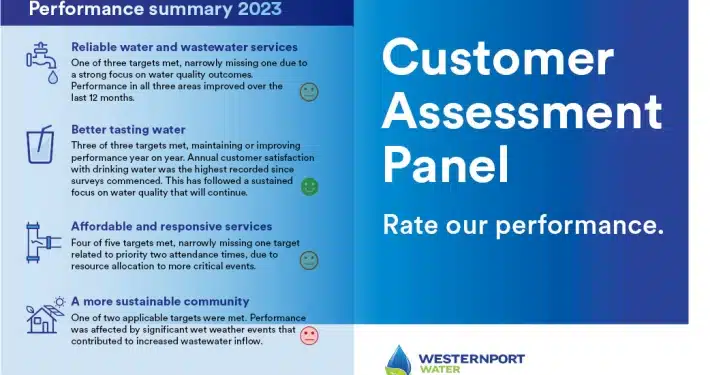 Performance summary 2023

Reliable water and wastewater services
One of three targets met, narrowly missing one due to a strong focus on water quality outcomes. Performance in all three areas improved over the last 12 months.

Better tasting water
Three of three targets met, maintaining or improving performance year on year. Annual customer satisfaction with drinking water was the highest recorded since surveys commenced. This has followed a sustained focus on water quality that will continue.

Affordable and responsive services
Four of five targets met, narrowly missing one target related to priority two attendance times, due to resource allocation to more critical events.

A more sustainable community
One of two applicable targets were met. Performance was affected by significant wet weather events that contributed to increased wastewater inflow.

Customer Assessment Panel

Rate our performance.

WESTERNPORT WATER